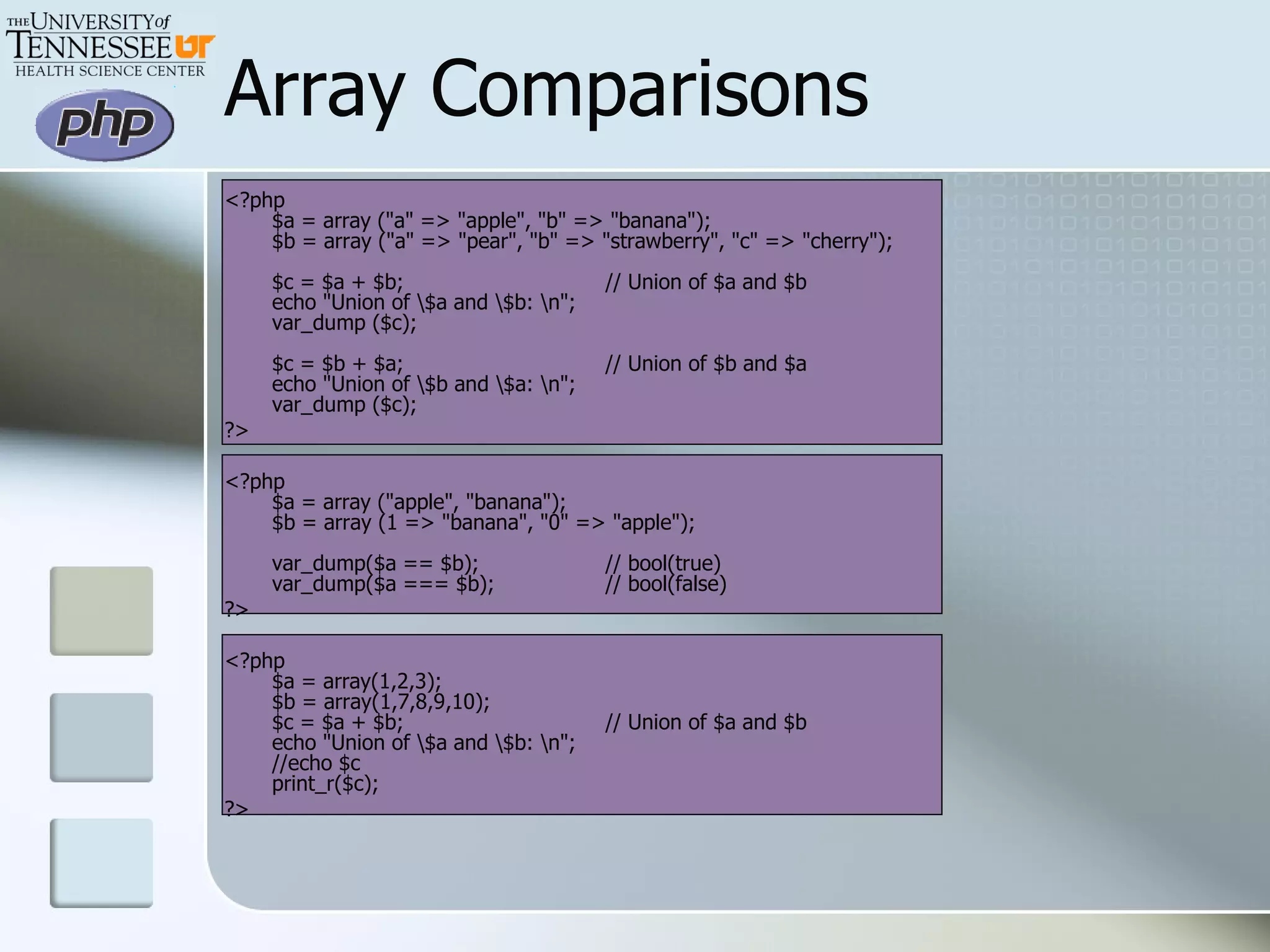 THE UNIVERSITY of TENNESSEE UT
HEALTH SCIENCE CENTER

php

Array Comparisons

<?php
$a = array ("a" => "apple", "b" => "banana");
$b = array ("a" => "pear", "b" => "strawberry", "c" => "cherry");

$c = $a + $b; // Union of $a and $b
echo "Union of \$a and \$b: \n";
var_dump ($c);

$c = $b + $a; // Union of $b and $a
echo "Union of \$b and \$a: \n";
var_dump ($c);
?>

<?php
$a = array ("apple", "banana");
$b = array (1 => "banana", "0" => "apple");

var_dump($a == $b); // bool(true)
var_dump($a === $b); // bool(false)
?>

<?php
$a = array(1,2,3);
$b = array(1,7,8,9,10);
$c = $a + $b; // Union of $a and $b
echo "Union of \$a and \$b: \n";
//echo $c
print_r($c);
?>